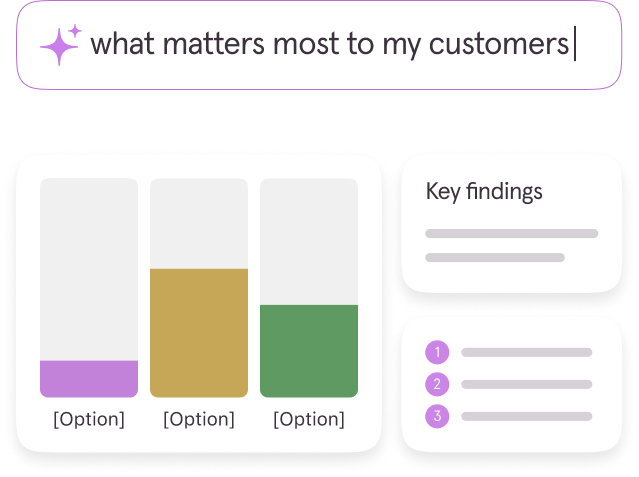 what matters most to my customers

[Option]
[Option]
[Option]

Key findings

1
2
3